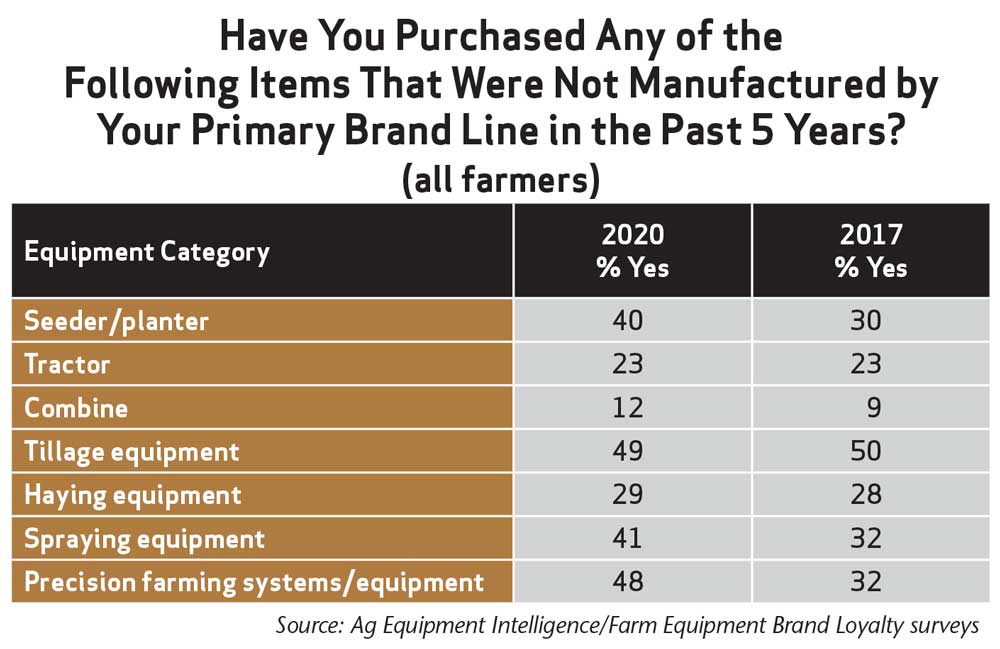 Have You Purchased Any of the Following Items That Were Not Manufactured by Your Primary Brand Line in the Past 5 Years?
(all farmers)

| Equipment Category | 2020 % Yes | 2017 % Yes |
|---|---|---|
| Seeder/planter | 40 | 30 |
| Tractor | 23 | 23 |
| Combine | 12 | 9 |
| Tillage equipment | 49 | 50 |
| Haying equipment | 29 | 28 |
| Spraying equipment | 41 | 32 |
| Precision farming systems/equipment | 48 | 32 |

Source: Ag Equipment Intelligence/Farm Equipment Brand Loyalty surveys